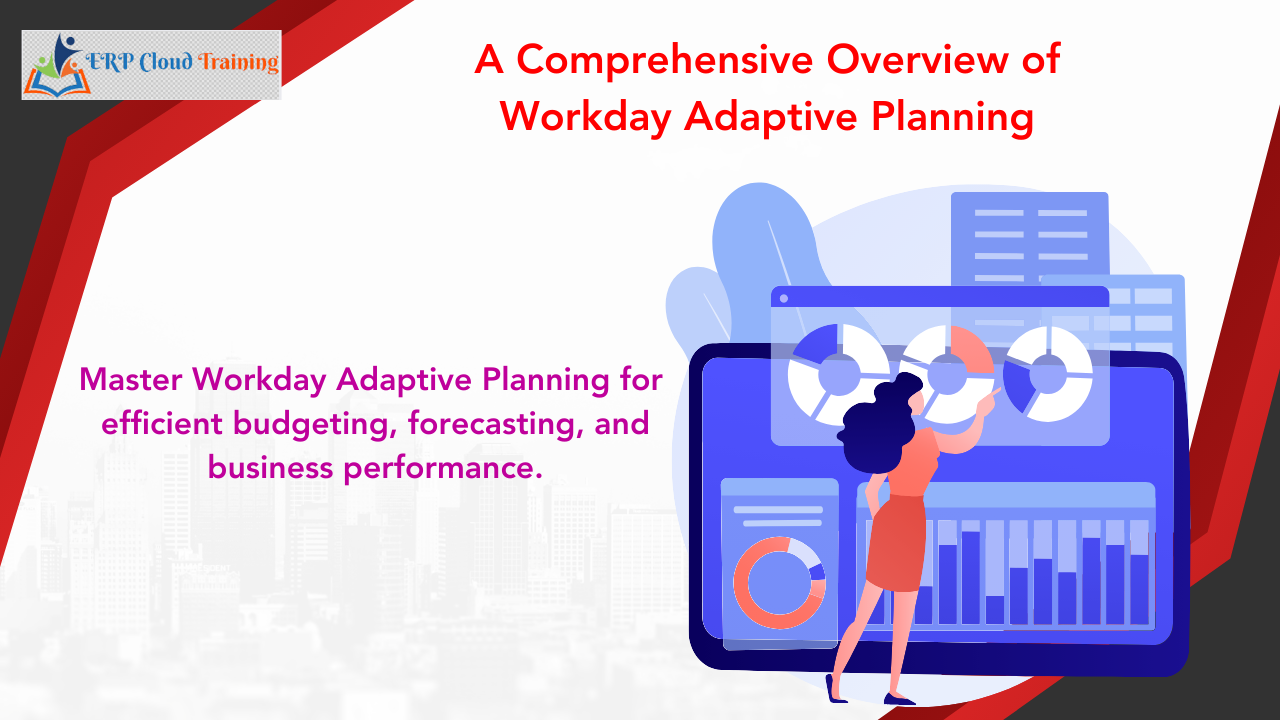 ERP Cloud Training

A Comprehensive Overview of Workday Adaptive Planning

Master Workday Adaptive Planning for efficient budgeting, forecasting, and business performance.